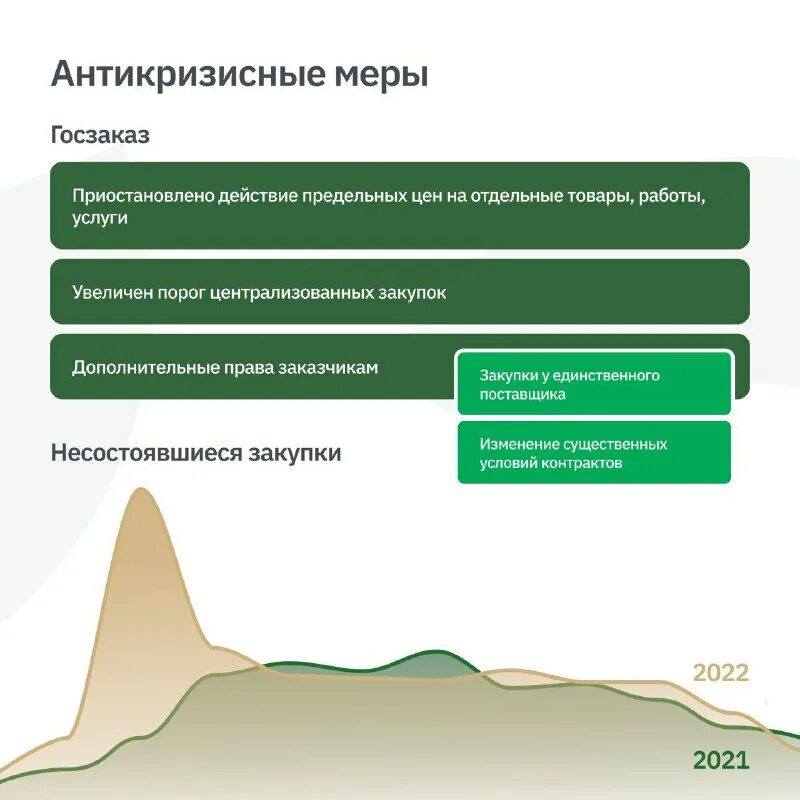 Антикризисные меры

Госзаказ

Приостановлено действие предельных цен на отдельные товары, работы, услуги

Увеличен порог централизованных закупок

Дополнительные права заказчикам

Закупки у единственного поставщика

Изменение существенных условий контрактов

Несостоявшиеся закупки

2022

2021